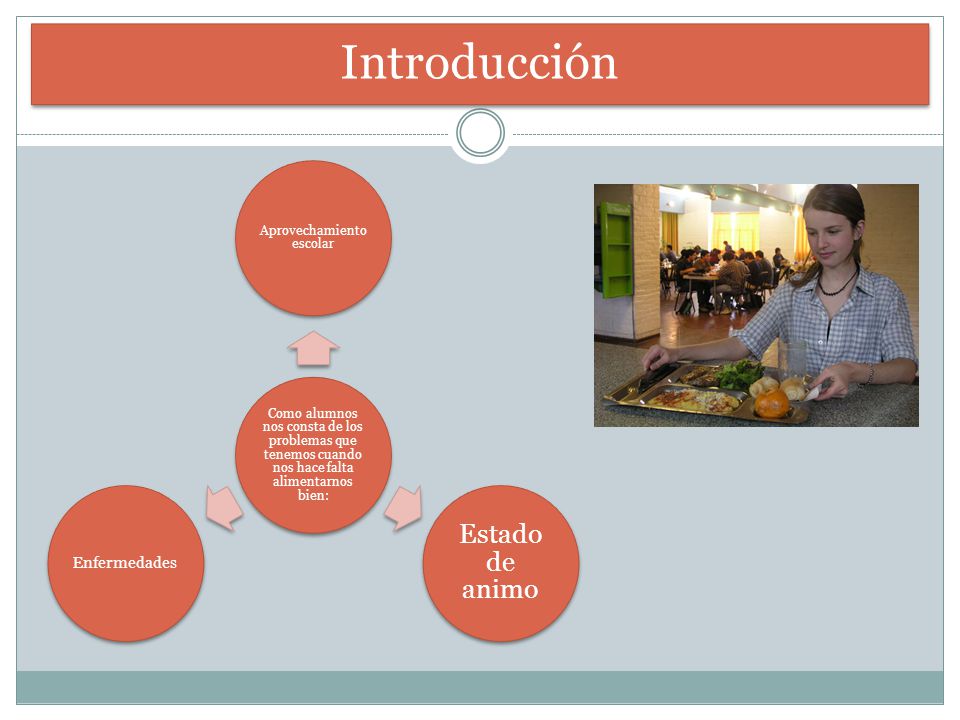 Introducción

Aprovechamiento escolar

Como alumnos nos consta de los problemas que tenemos cuando nos hace falta alimentarnos bien:

Enfermedades

Estado de animo